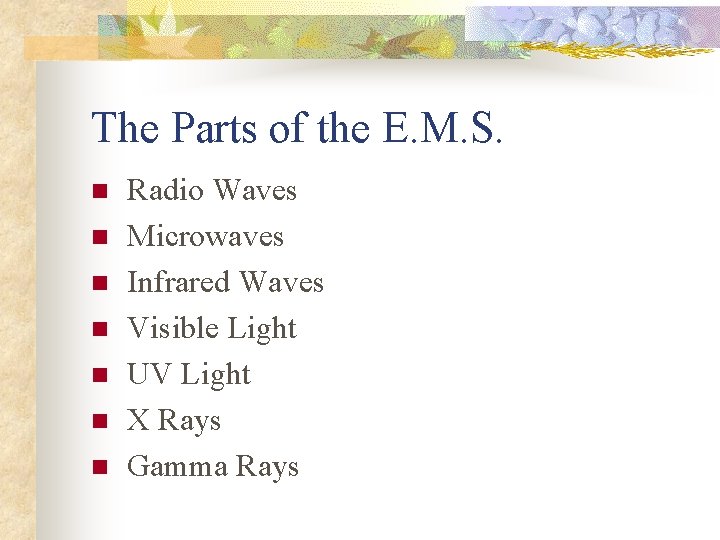 The Parts of the E.M.S.

- Radio Waves
- Microwaves
- Infrared Waves
- Visible Light
- UV Light
- X Rays
- Gamma Rays